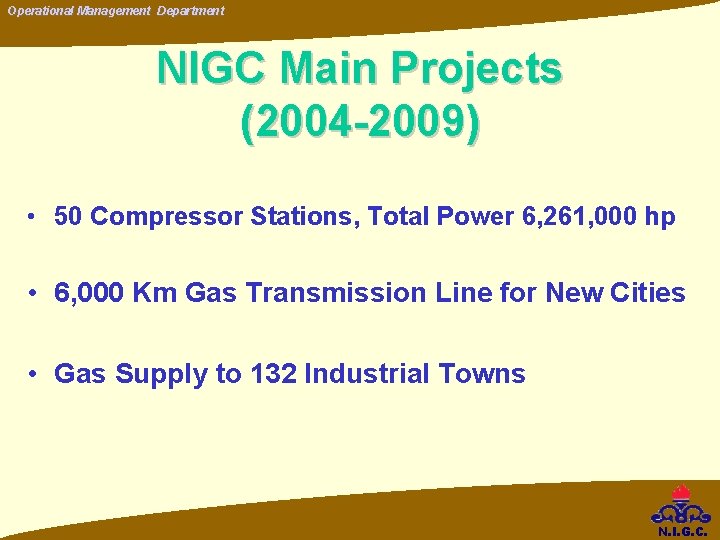 Operational Management Department

NIGC Main Projects (2004-2009)

• 50 Compressor Stations, Total Power 6,261,000 hp

• 6,000 Km Gas Transmission Line for New Cities

• Gas Supply to 132 Industrial Towns

N.I.G.C.